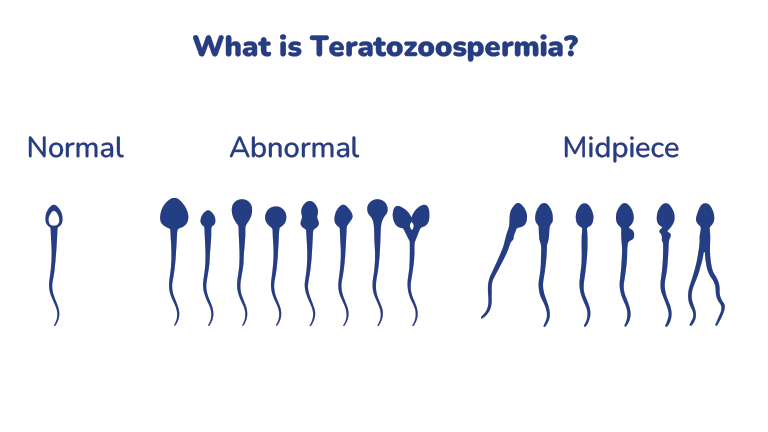 What is Teratozoospermia?

Normal

Abnormal

Midpiece